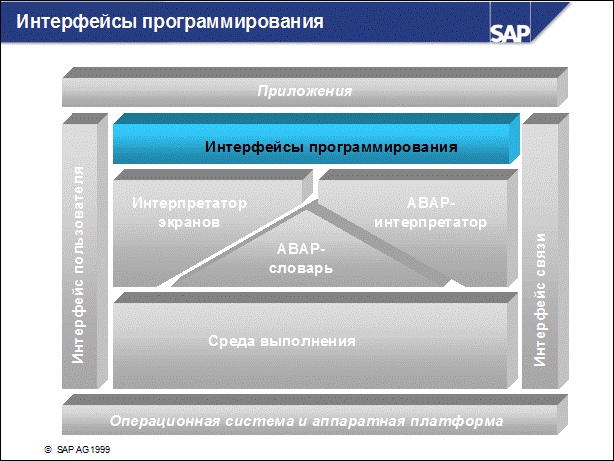 Интерфейсы программирования

SAP

Приложения

Интерфейс пользователя

Интерфейсы программирования

Интерпретатор экранов

ABAP-интерпретатор

ABAP-словарь

Среда выполнения

Интерфейс связи

Операционная система и аппаратная платформа

© SAP AG 1999